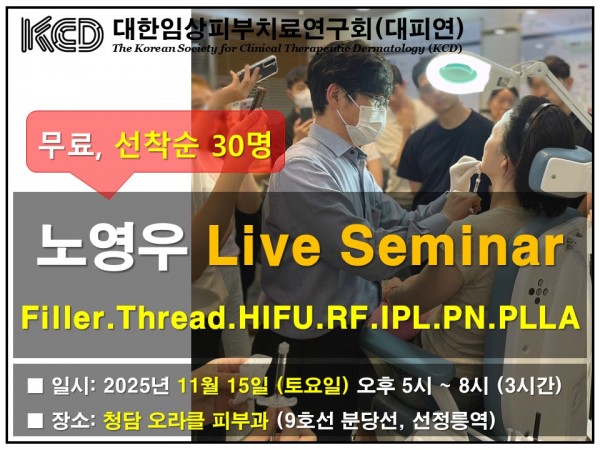 KCD 대한임상피부치료연구회(대피연)
The Korean Society for Clinical Therapeutic Dermatology (KCD)

무료, 선착순 30명

노영우 Live Seminar

Filler.Thread.HIFU.RF.IPL.PN.PLLA

■ 일시: 2025년 11월 15일 (토요일) 오후 5시 ~ 8시 (3시간)

■ 장소: 청담 오라클 피부과 (9호선 분당선, 선정릉역)